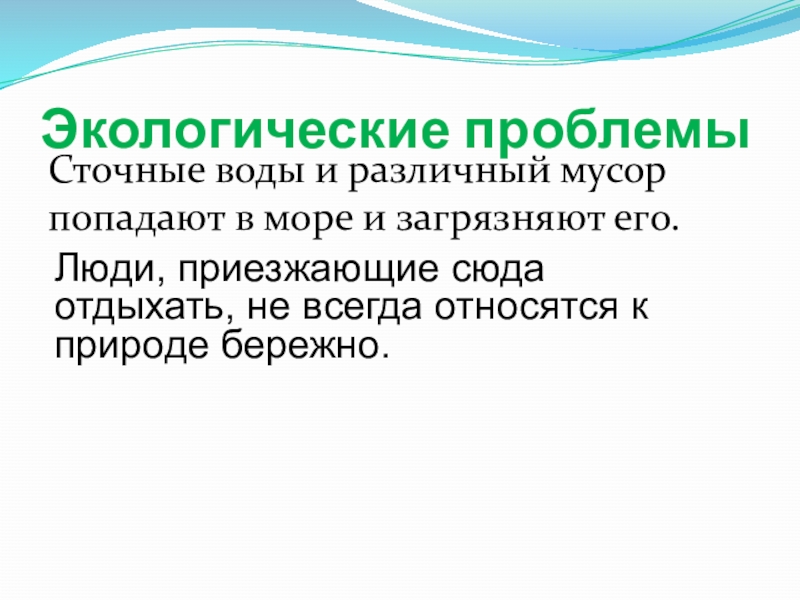 Экологические проблемы

Сточные воды и различный мусор попадают в море и загрязняют его.

Люди, приезжающие сюда отдыхать, не всегда относятся к природе бережно.